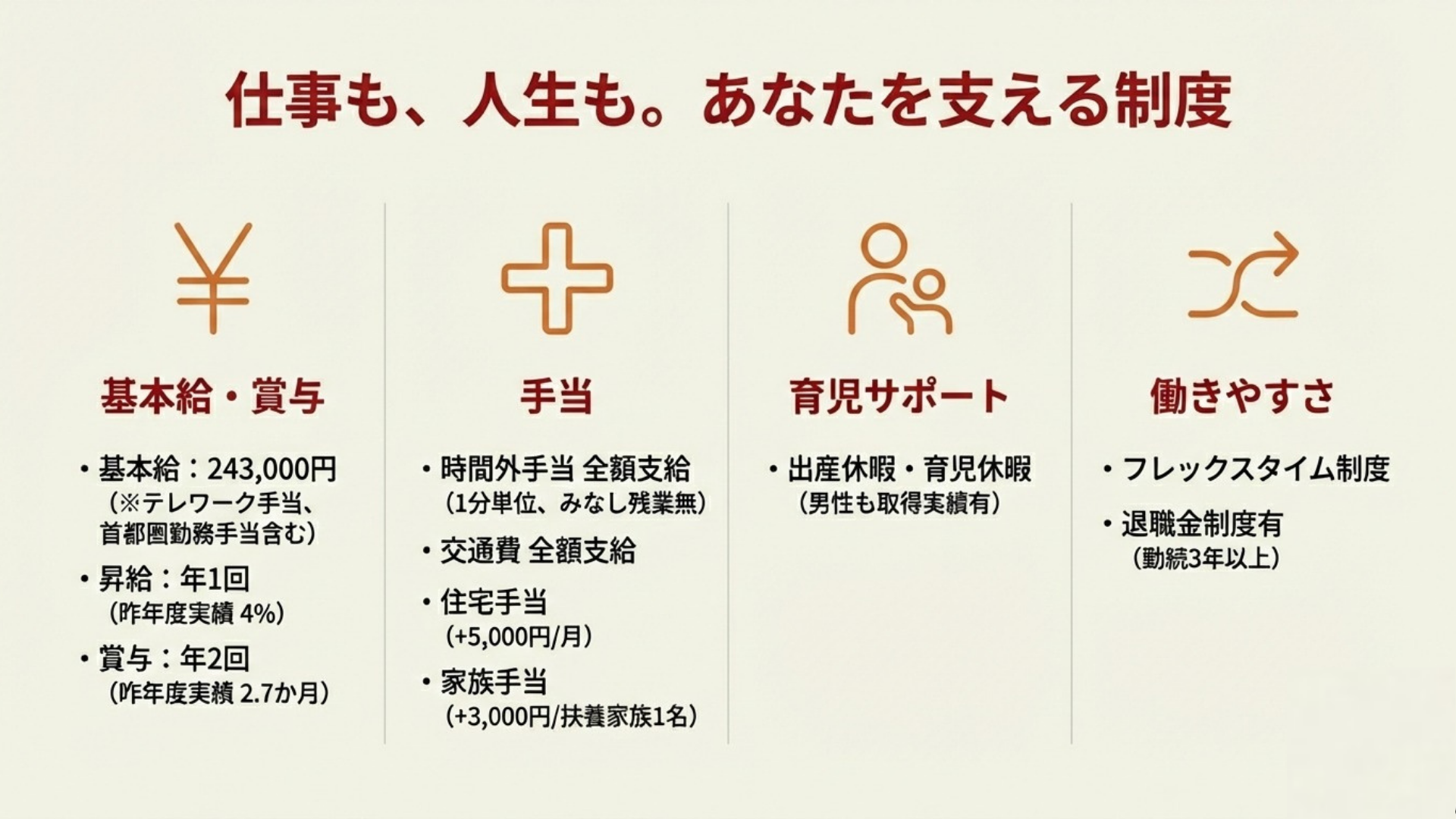 仕事も、人生も。あなたを支える制度

基本給・賞与

・基本給：243,000円
（※テレワーク手当、首都圏勤務手当含む）
・昇給：年1回
（昨年度実績 4%）
・賞与：年2回
（昨年度実績 2.7か月）

手当

・時間外手当 全額支給
（1分単位、みなし残業無）
・交通費 全額支給
・住宅手当
（+5,000円/月）
・家族手当
（+3,000円/扶養家族1名）

育児サポート

・出産休暇・育児休暇
（男性も取得実績有）

働きやすさ

・フレックスタイム制度
・退職金制度有
（勤続3年以上）